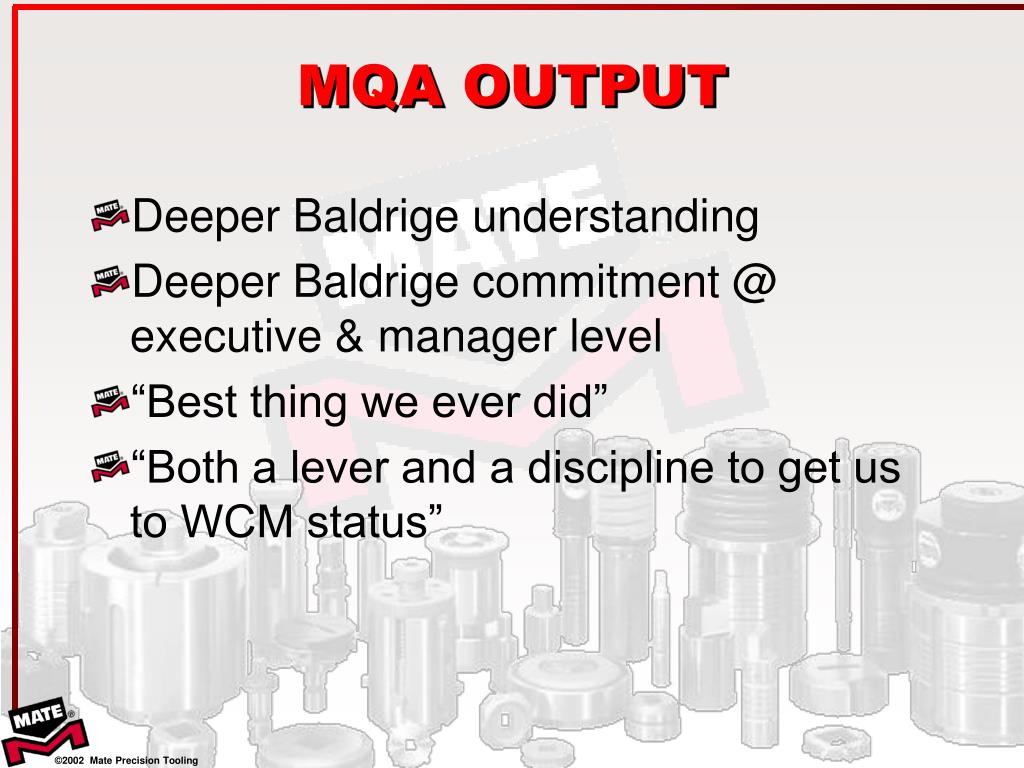 MQA OUTPUT

Deeper Baldrige understanding

Deeper Baldrige commitment @ executive & manager level

“Best thing we ever did”

“Both a lever and a discipline to get us to WCM status”

MATE®

©2002 Mate Precision Tooling